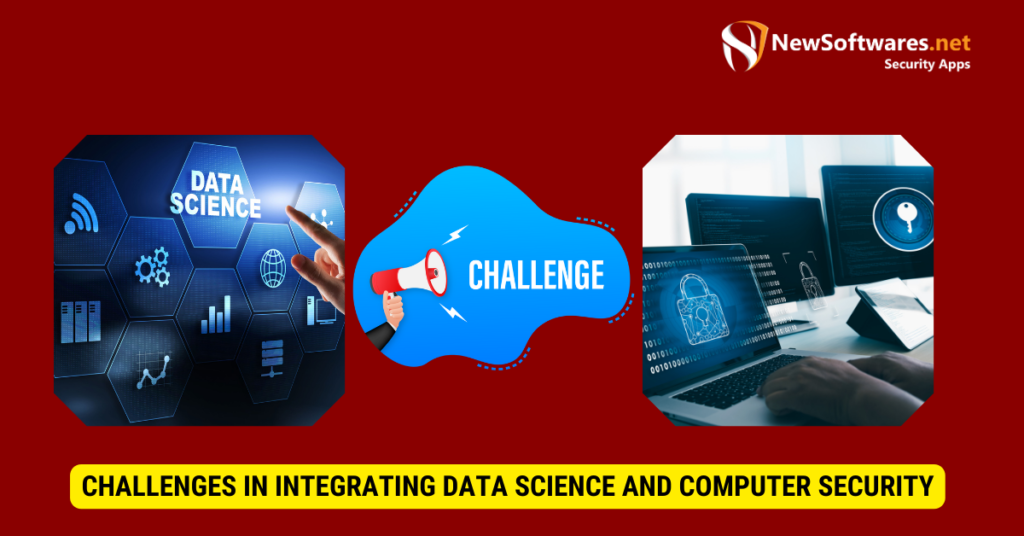 NewSoftwares.net
Security Apps

DATA SCIENCE

CHALLENGE

CHALLENGES IN INTEGRATING DATA SCIENCE AND COMPUTER SECURITY